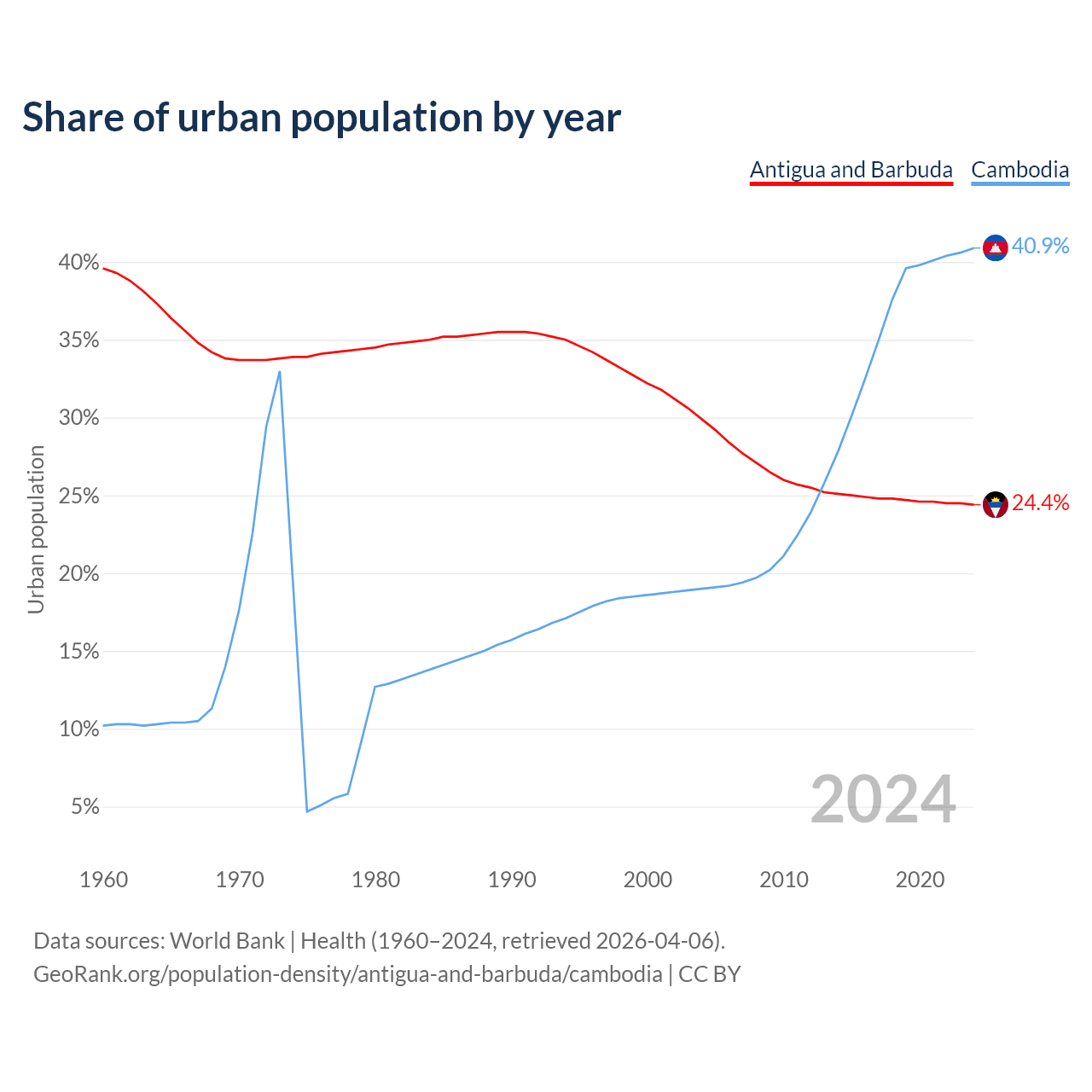 Share of urban population by year

Antigua and Barbuda Cambodia

Urban population

40%
35%
30%
25%
20%
15%
10%
5%

40.9%
24.4%

2024

1960 1970 1980 1990 2000 2010 2020

Data sources: World Bank | Health (1960–2024, retrieved 2026-04-06).
GeoRank.org/population-density/antigua-and-barbuda/cambodia | CC BY